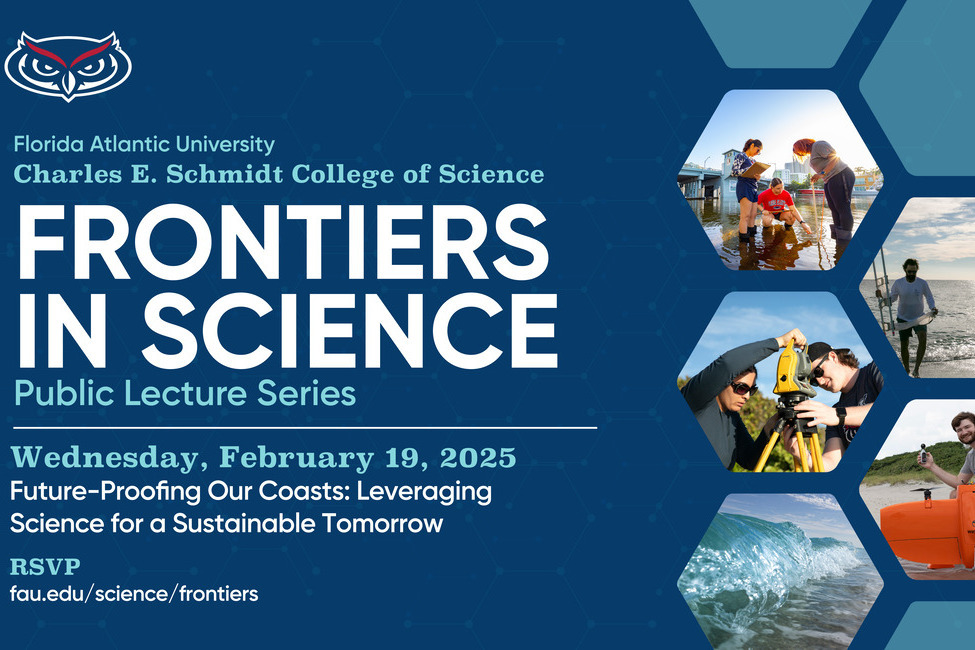 Florida Atlantic University
Charles E. Schmidt College of Science

FRONTIERS IN SCIENCE

Public Lecture Series

Wednesday, February 19, 2025

Future-Proofing Our Coasts: Leveraging Science for a Sustainable Tomorrow

RSVP
fau.edu/science/frontiers